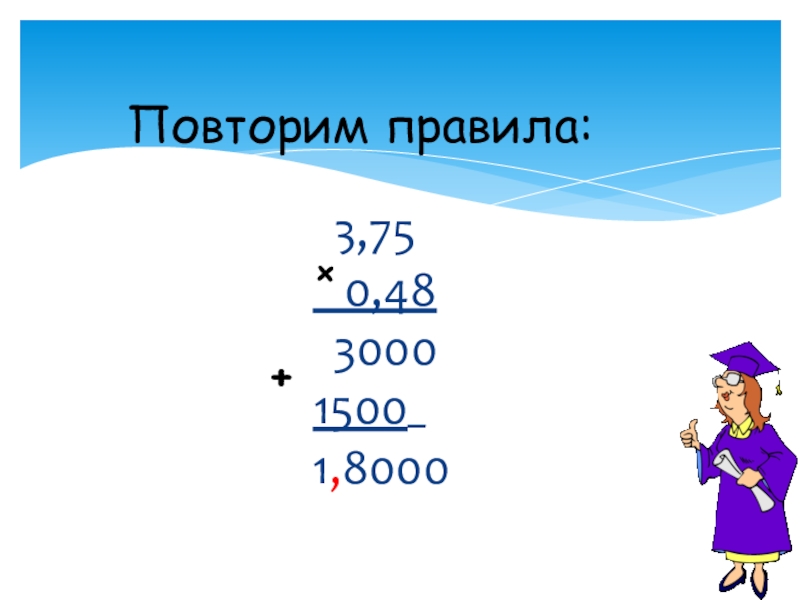 Повторим правила:

3,75
× 0,48
3000
+ 1500
1,8000